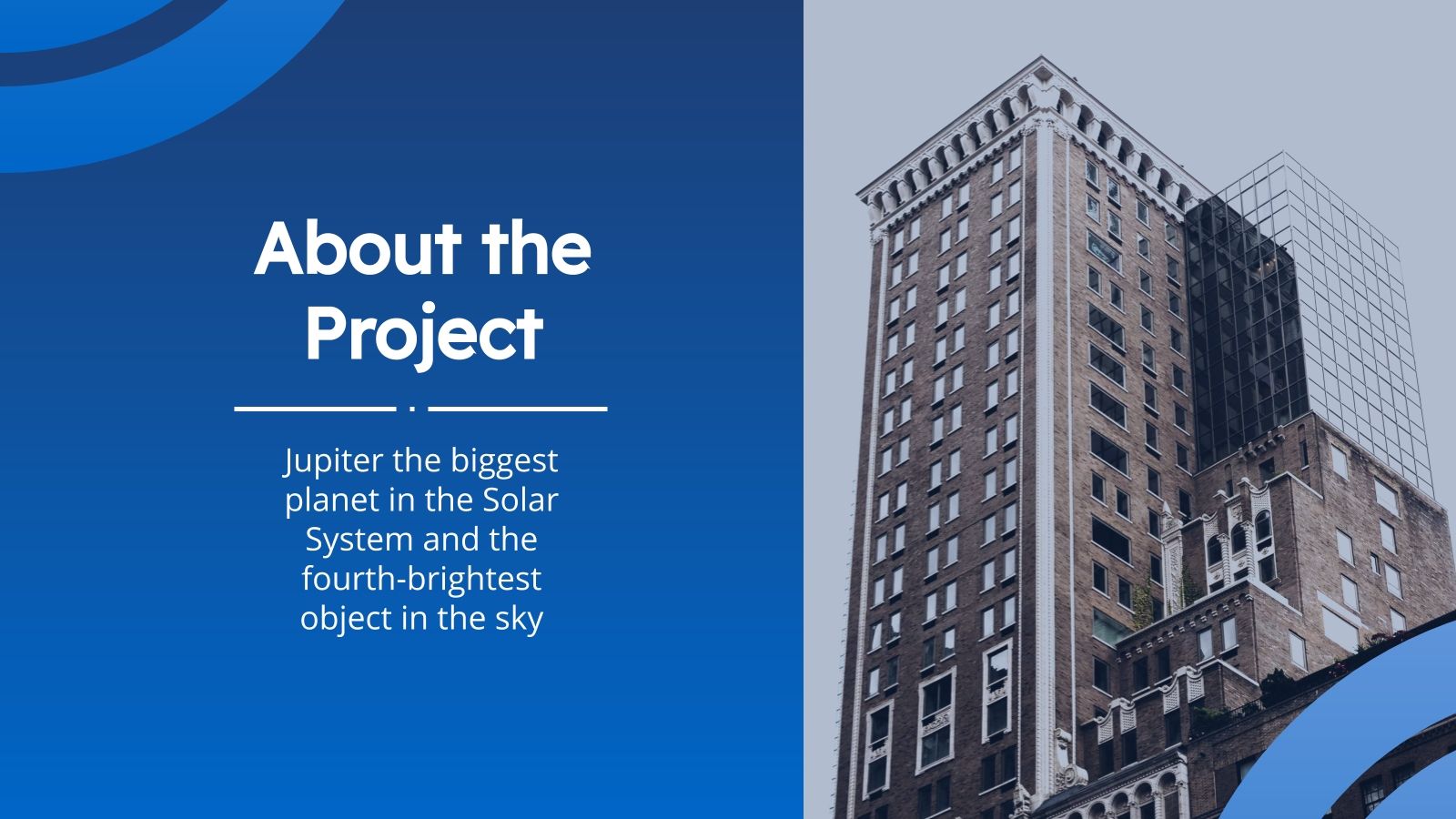 About the Project

Jupiter the biggest planet in the Solar System and the fourth-brightest object in the sky